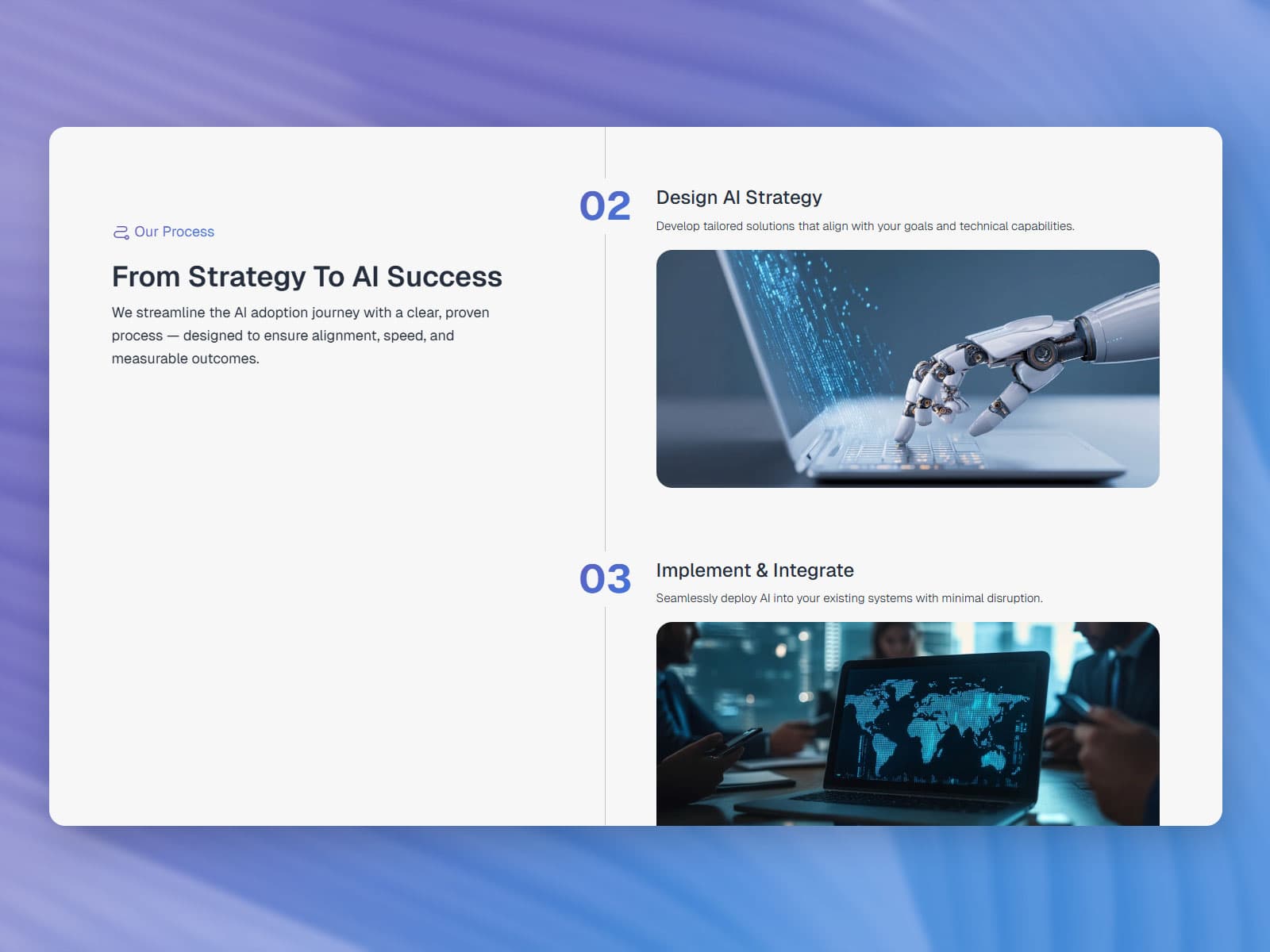 Our Process

From Strategy To AI Success

We streamline the AI adoption journey with a clear, proven process — designed to ensure alignment, speed, and measurable outcomes.

02

Design AI Strategy

Develop tailored solutions that align with your goals and technical capabilities.

03

Implement & Integrate

Seamlessly deploy AI into your existing systems with minimal disruption.